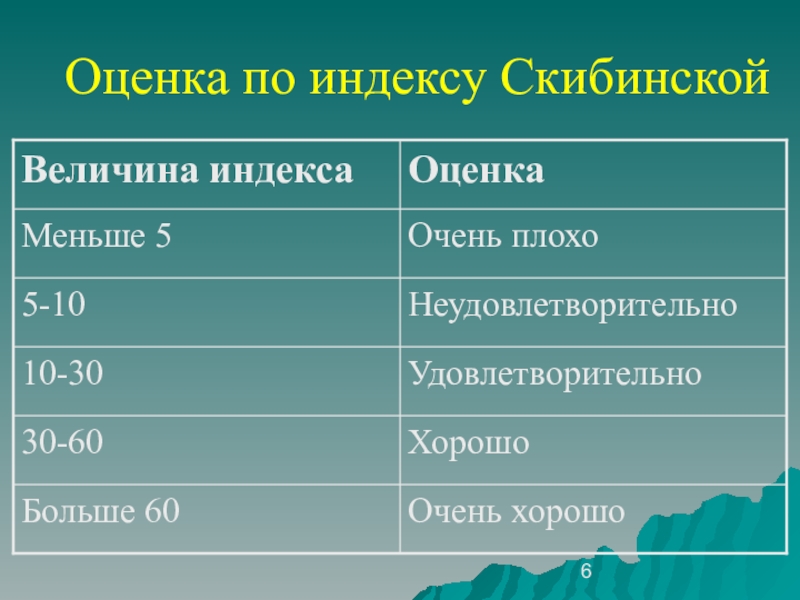 Оценка по индексу Скибинской

| Величина индекса | Оценка |
|---|---|
| Меньше 5 | Очень плохо |
| 5-10 | Неудовлетворительно |
| 10-30 | Удовлетворительно |
| 30-60 | Хорошо |
| Больше 60 | Очень хорошо |

6